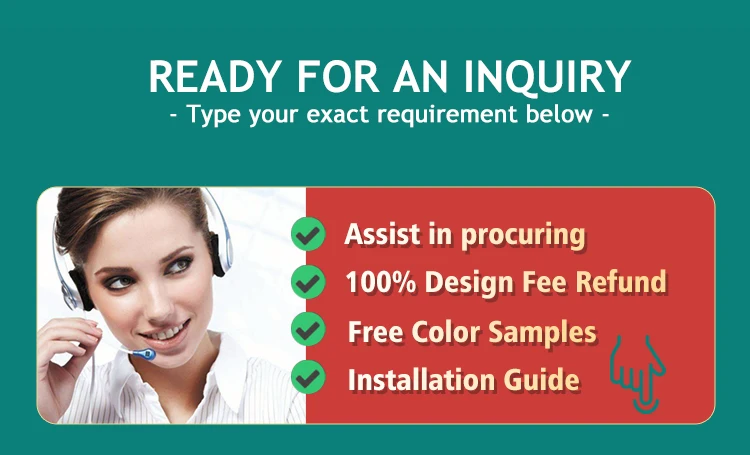 READY FOR AN INQUIRY
- Type your exact requirement below -

Assist in procuring
100% Design Fee Refund
Free Color Samples
Installation Guide